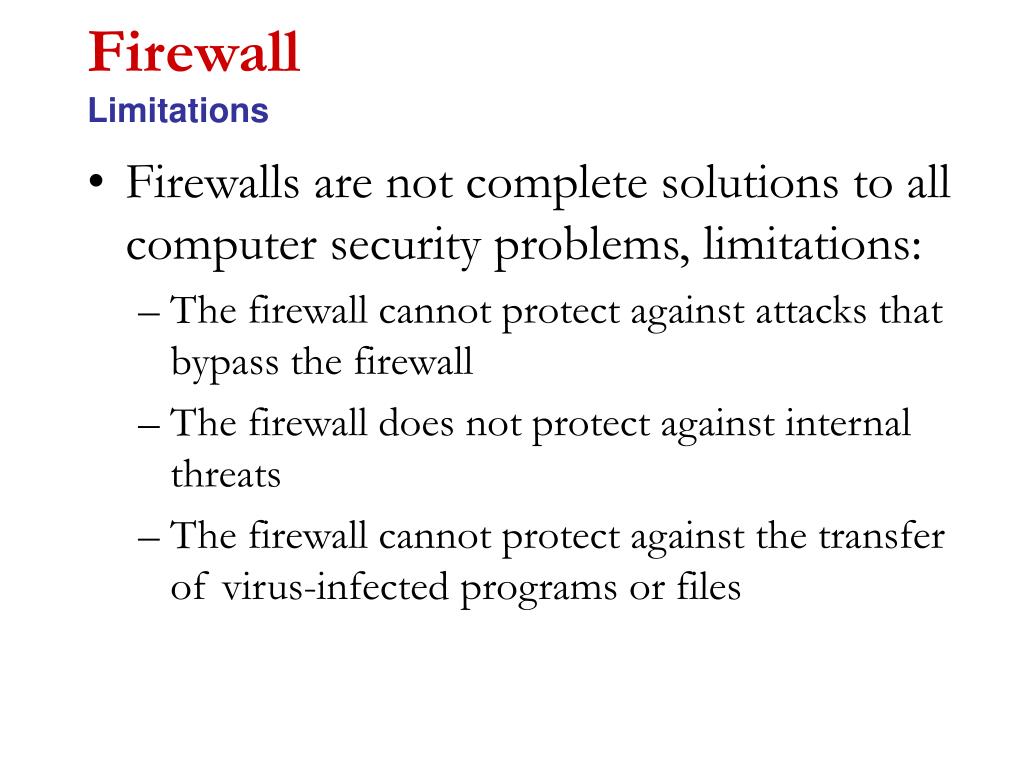 Firewall
Limitations

• Firewalls are not complete solutions to all computer security problems, limitations:
– The firewall cannot protect against attacks that bypass the firewall
– The firewall does not protect against internal threats
– The firewall cannot protect against the transfer of virus-infected programs or files